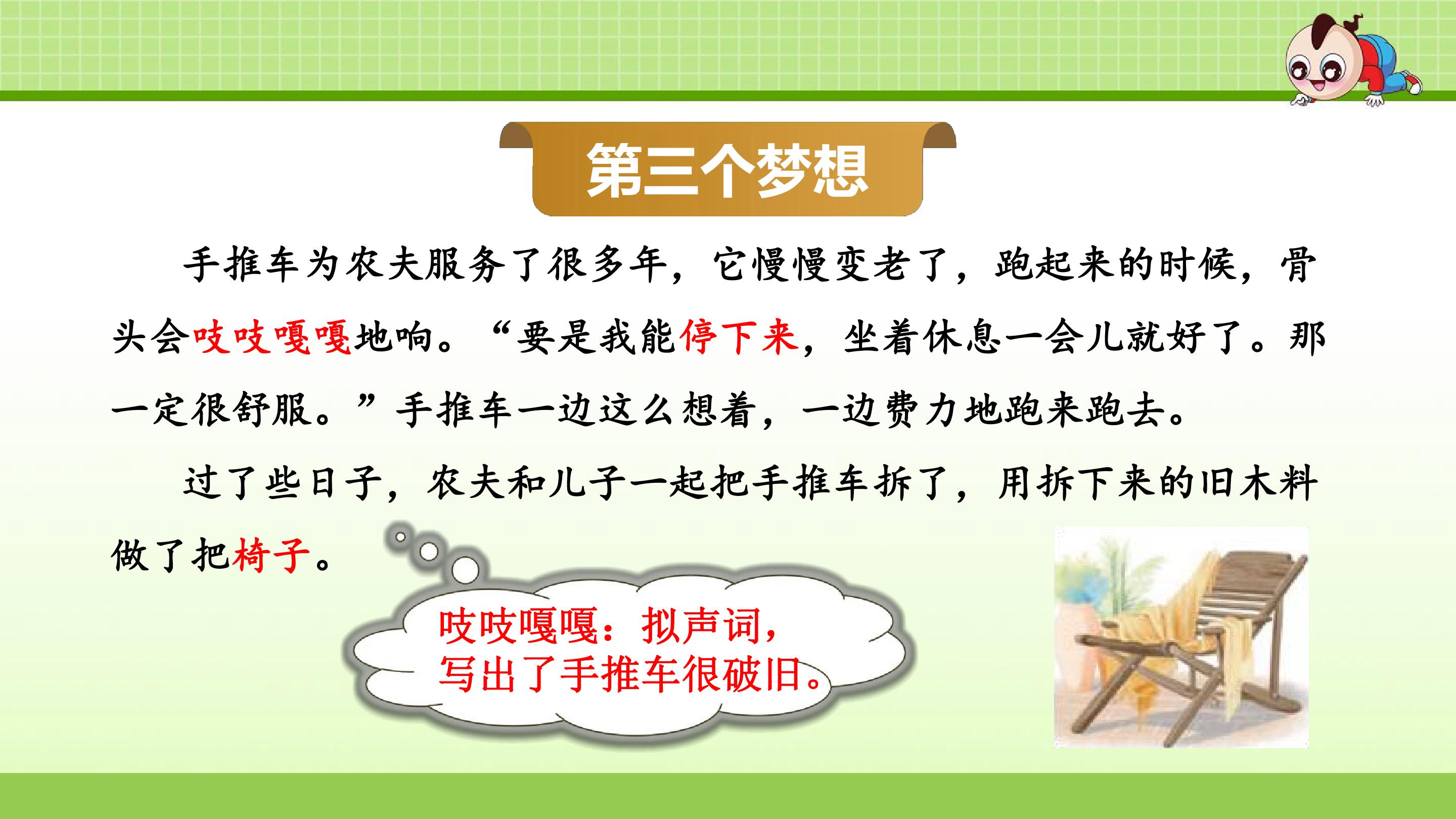 第三个梦想

手推车为农夫服务了很多年，它慢慢变老了，跑起来的时候，骨头会吱吱嘎嘎地响。“要是我能停下来，坐着休息一会儿就好了。那一定很舒服。”手推车一边这么想着，一边费力地跑来跑去。

过了些日子，农夫和儿子一起把手推车拆了，用拆下来的旧木料做了把椅子。

吱吱嘎嘎：拟声词，
写出了手推车很破旧。